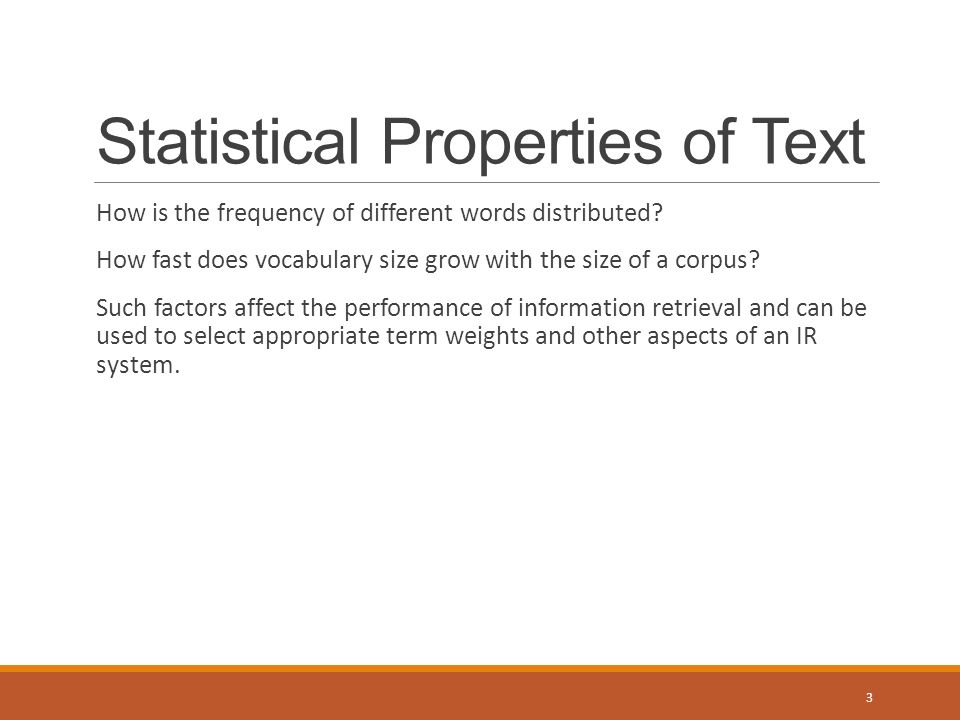 Statistical Properties of Text

How is the frequency of different words distributed?

How fast does vocabulary size grow with the size of a corpus?

Such factors affect the performance of information retrieval and can be used to select appropriate term weights and other aspects of an IR system.

3